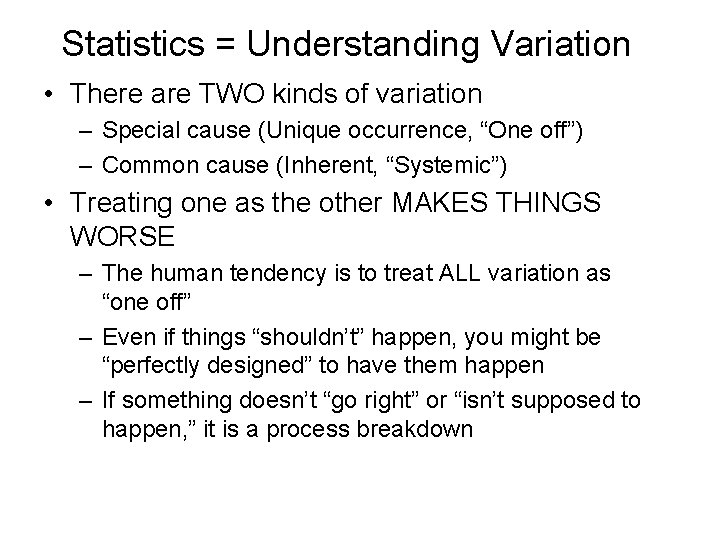 Statistics = Understanding Variation

• There are TWO kinds of variation
– Special cause (Unique occurrence, “One off”)
– Common cause (Inherent, “Systemic”)

• Treating one as the other MAKES THINGS WORSE
– The human tendency is to treat ALL variation as “one off”
– Even if things “shouldn’t” happen, you might be “perfectly designed” to have them happen
– If something doesn’t “go right” or “isn’t supposed to happen,” it is a process breakdown